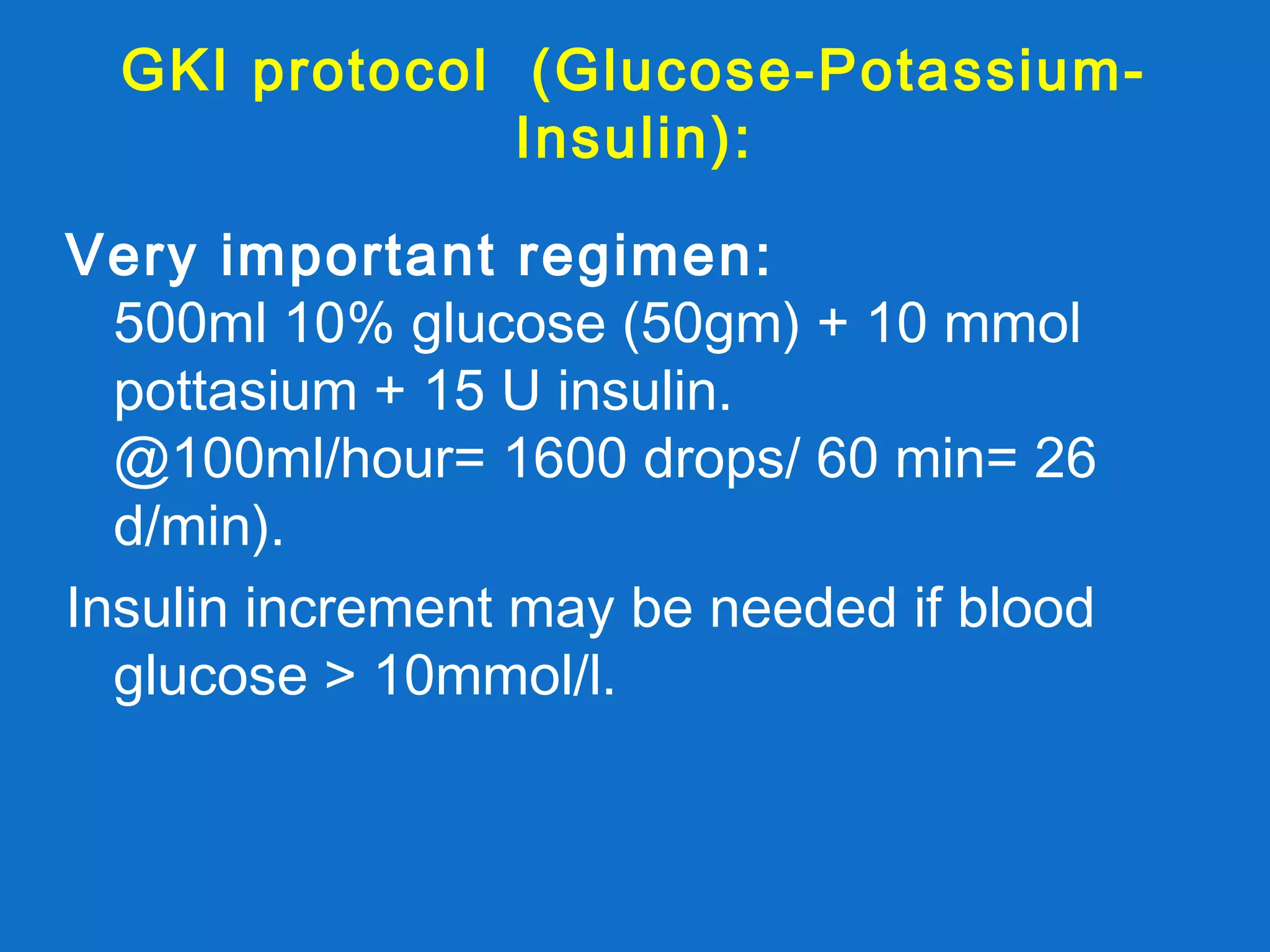 GKI protocol (Glucose-Potassium-Insulin):

Very important regimen:
500ml 10% glucose (50gm) + 10 mmol pottasium + 15 U insulin. @100ml/hour= 1600 drops/ 60 min= 26 d/min).

Insulin increment may be needed if blood glucose > 10mmol/l.